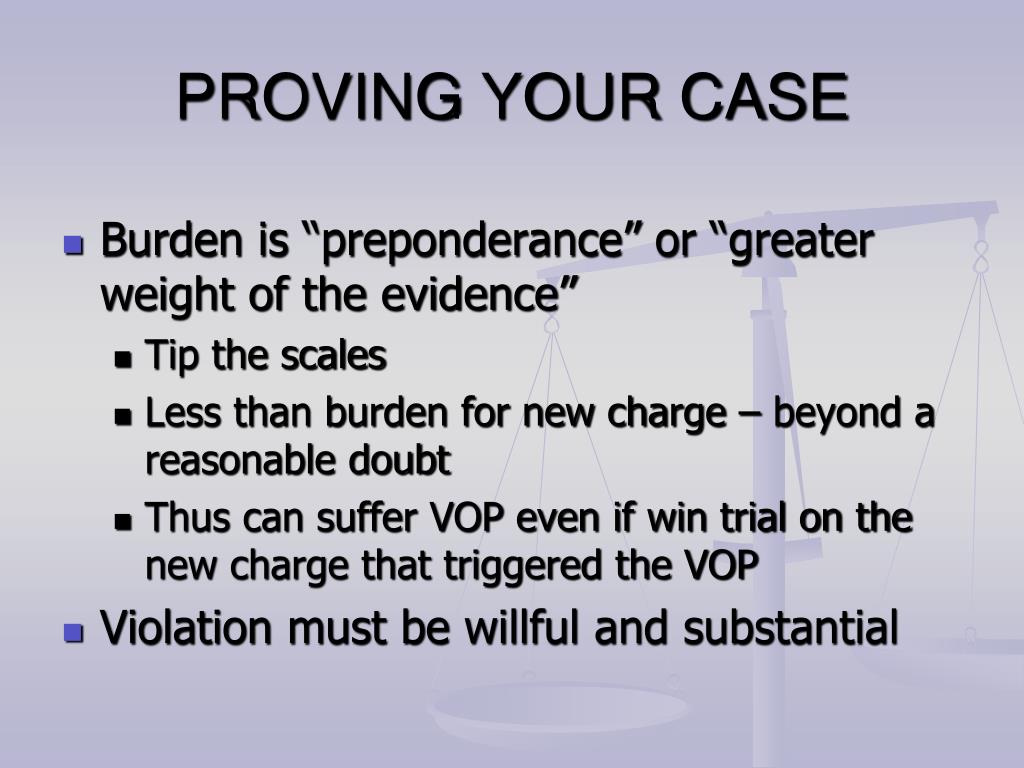 PROVING YOUR CASE

- Burden is “preponderance” or “greater weight of the evidence”
  - Tip the scales
  - Less than burden for new charge – beyond a reasonable doubt
  - Thus can suffer VOP even if win trial on the new charge that triggered the VOP
- Violation must be willful and substantial